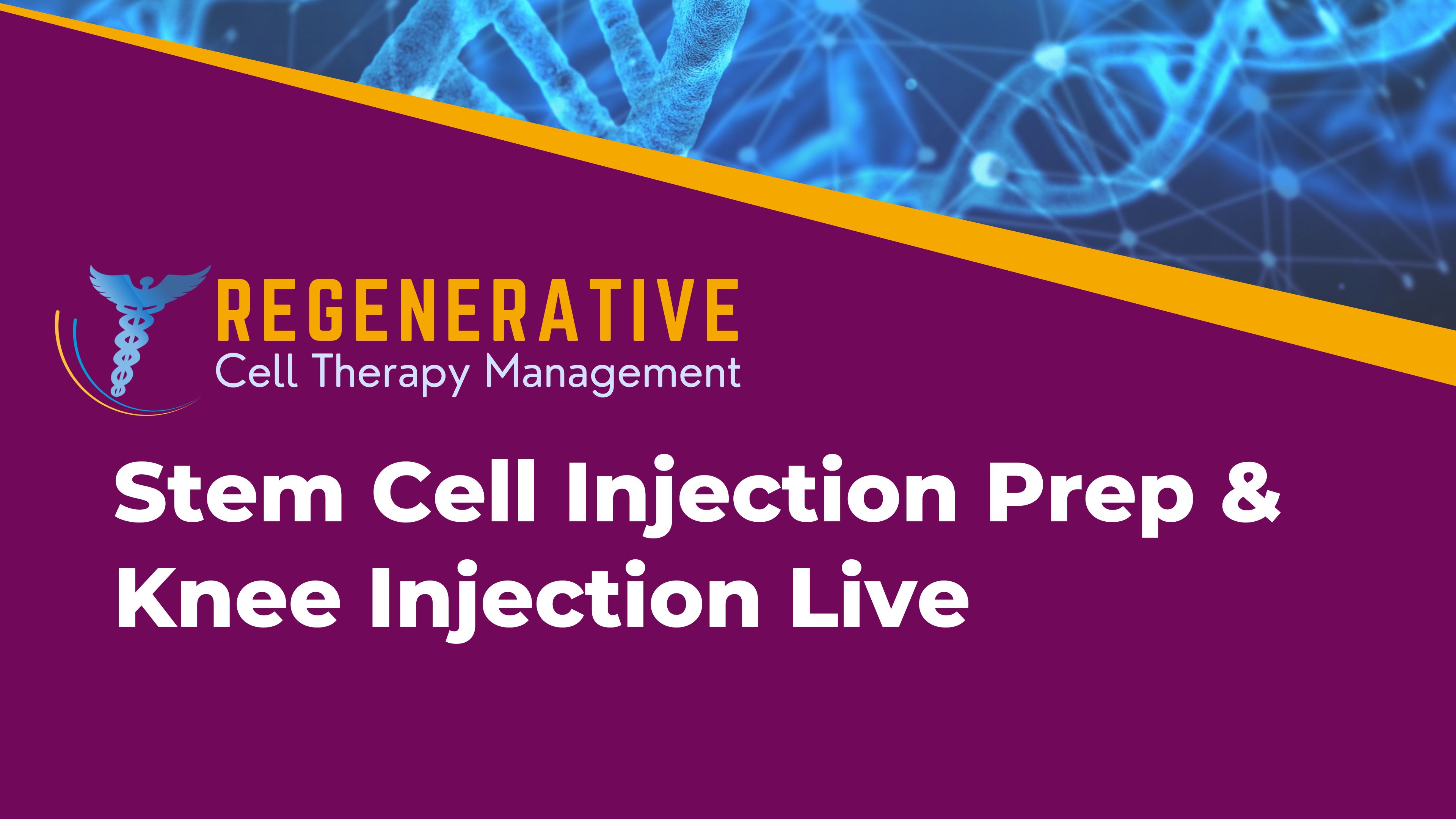 REGENERATIVE
Cell Therapy Management

Stem Cell Injection Prep & Knee Injection Live